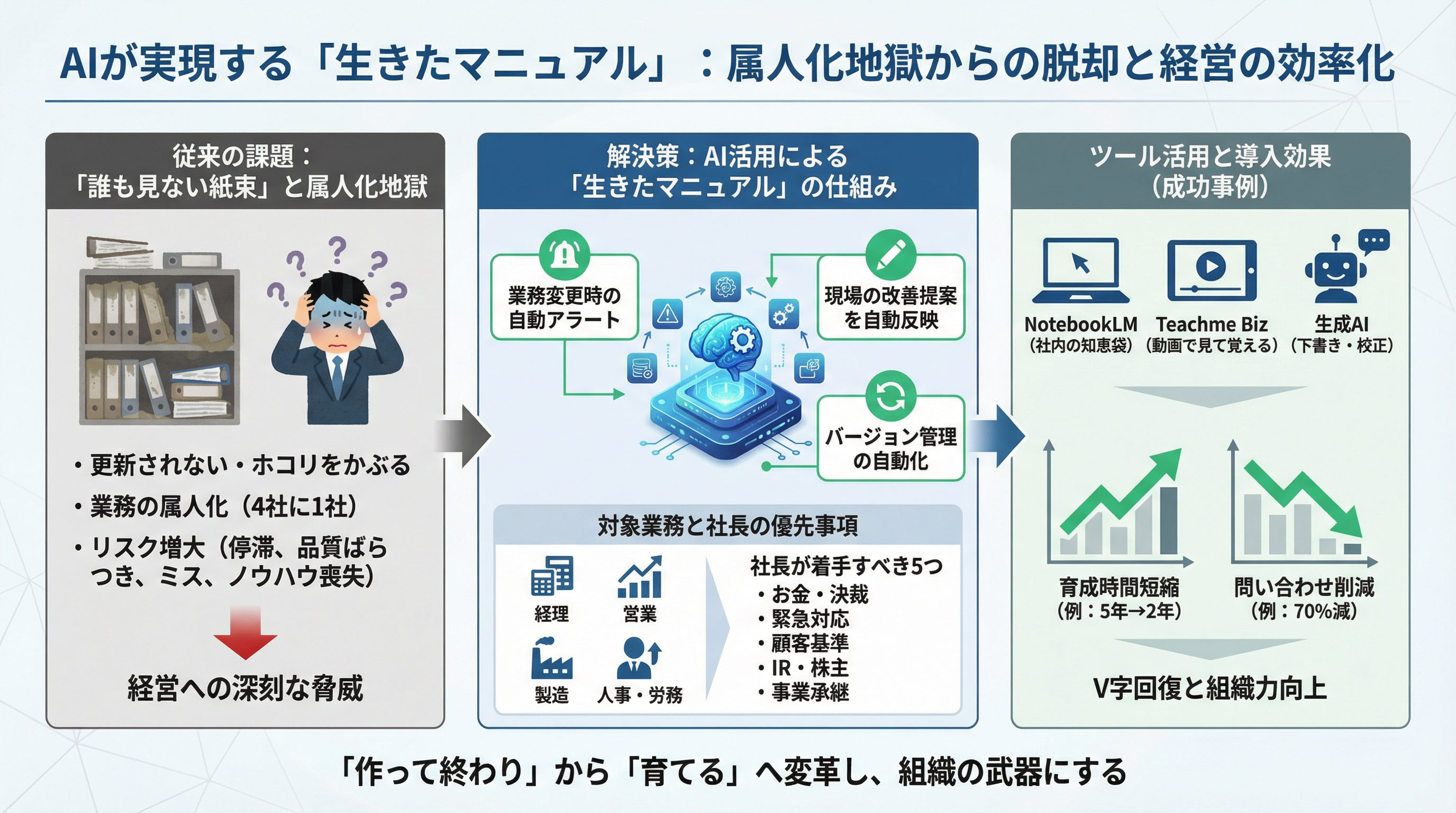 AIが実現する「生きたマニュアル」：属人化地獄からの脱却と経営の効率化

従来の課題：
「誰も見ない紙束」と属人化地獄

・更新されない・ホコリをかぶる
・業務の属人化（4社に1社）
・リスク増大（停滞、品質ばらつき、ミス、ノウハウ喪失）

経営への深刻な脅威

解決策：AI活用による
「生きたマニュアル」の仕組み

業務変更時の自動アラート

現場の改善提案を自動反映

バージョン管理の自動化

対象業務と社長の優先事項

経理
営業
製造
人事・労務

社長が着手すべき5つ
・お金・決裁
・緊急対応
・顧客基準
・IR・株主
・事業承継

ツール活用と導入効果
（成功事例）

NotebookLM
（社内の知恵袋）

Teachme Biz
（動画で見て覚える）

生成AI
（下書き・校正）

育成時間短縮
（例：5年→2年）

問い合わせ削減
（例：70%減）

V字回復と組織力向上

「作って終わり」から「育てる」へ変革し、組織の武器にする